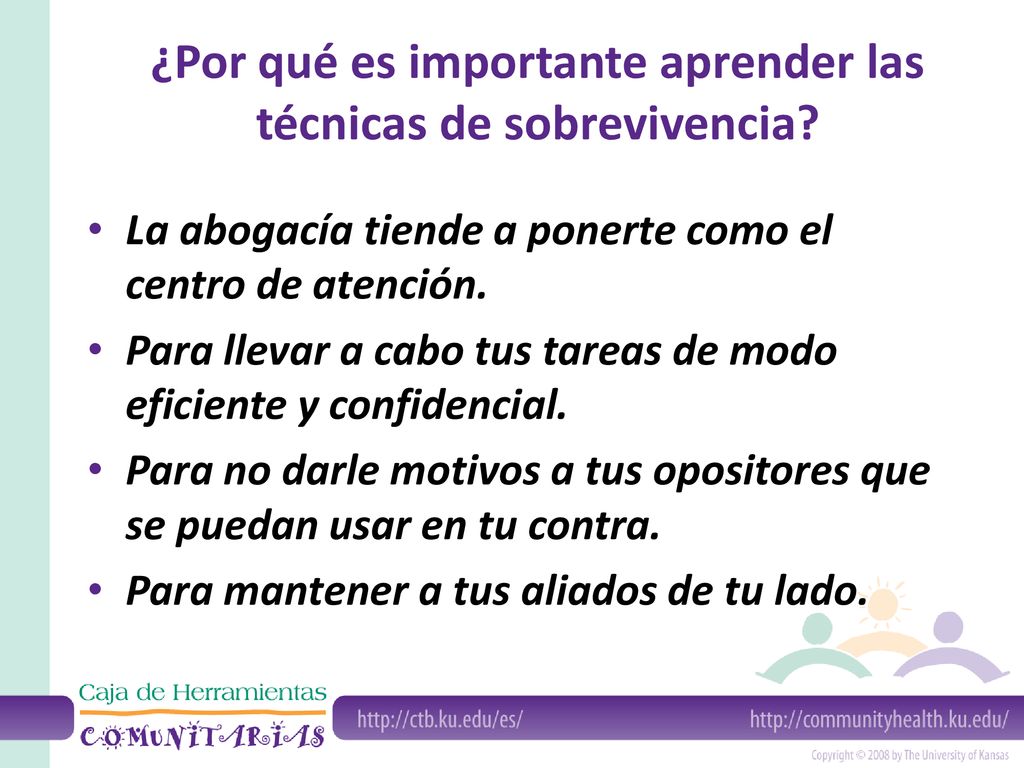 ¿Por qué es importante aprender las técnicas de sobrevivencia?

• La abogacía tiende a ponerte como el centro de atención.
• Para llevar a cabo tus tareas de modo eficiente y confidencial.
• Para no darle motivos a tus opositores que se puedan usar en tu contra.
• Para mantener a tus aliados de tu lado.

Caja de Herramientas
COMUNITARIAS

http://ctb.ku.edu/es/

http://communityhealth.ku.edu/

Copyright © 2008 by The University of Kansas